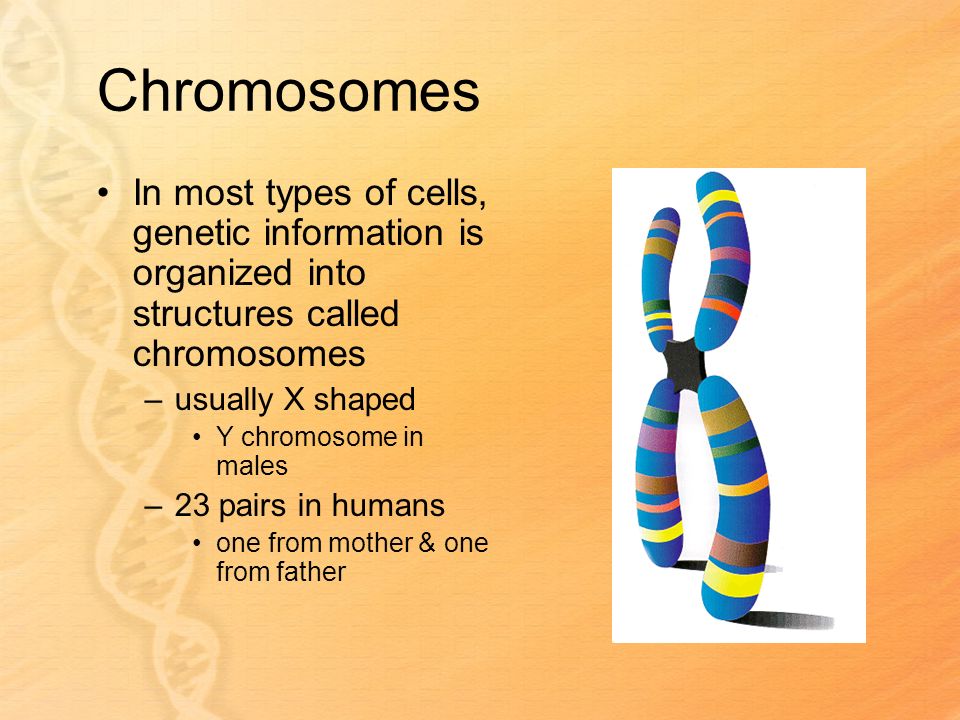 Chromosomes

• In most types of cells, genetic information is organized into structures called chromosomes

– usually X shaped

• Y chromosome in males

– 23 pairs in humans

• one from mother & one from father